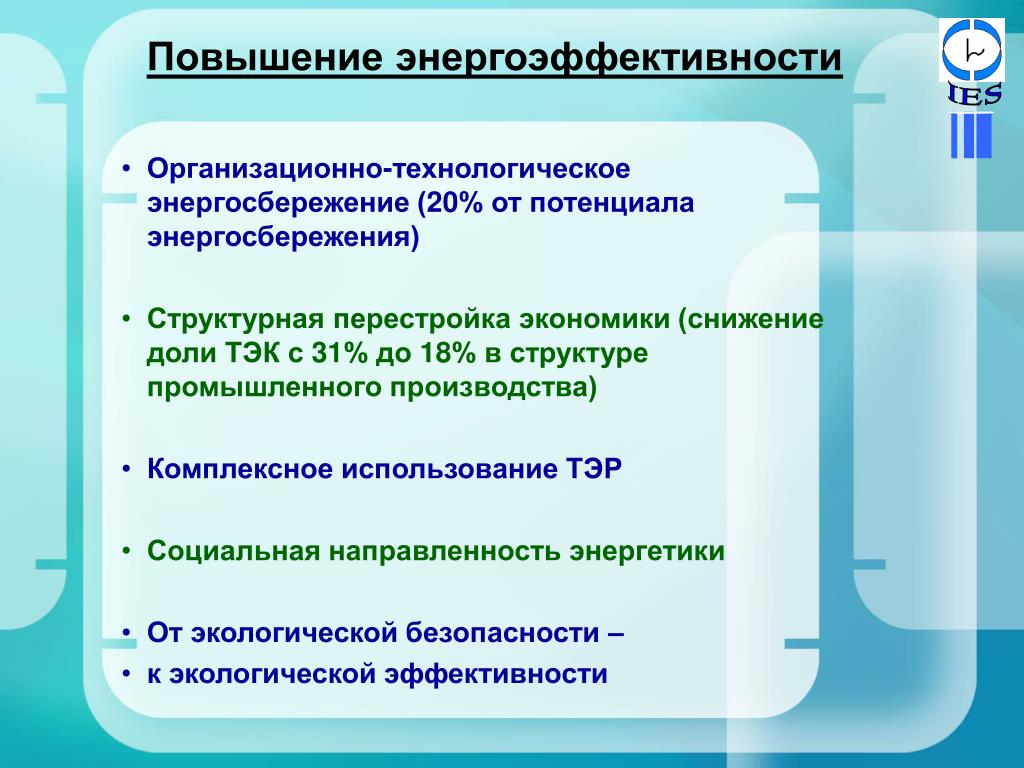 Повышение энергоэффективности

IES

• Организационно-технологическое энергосбережение (20% от потенциала энергосбережения)

• Структурная перестройка экономики (снижение доли ТЭК с 31% до 18% в структуре промышленного производства)

• Комплексное использование ТЭР

• Социальная направленность энергетики

• От экологической безопасности –
• к экологической эффективности